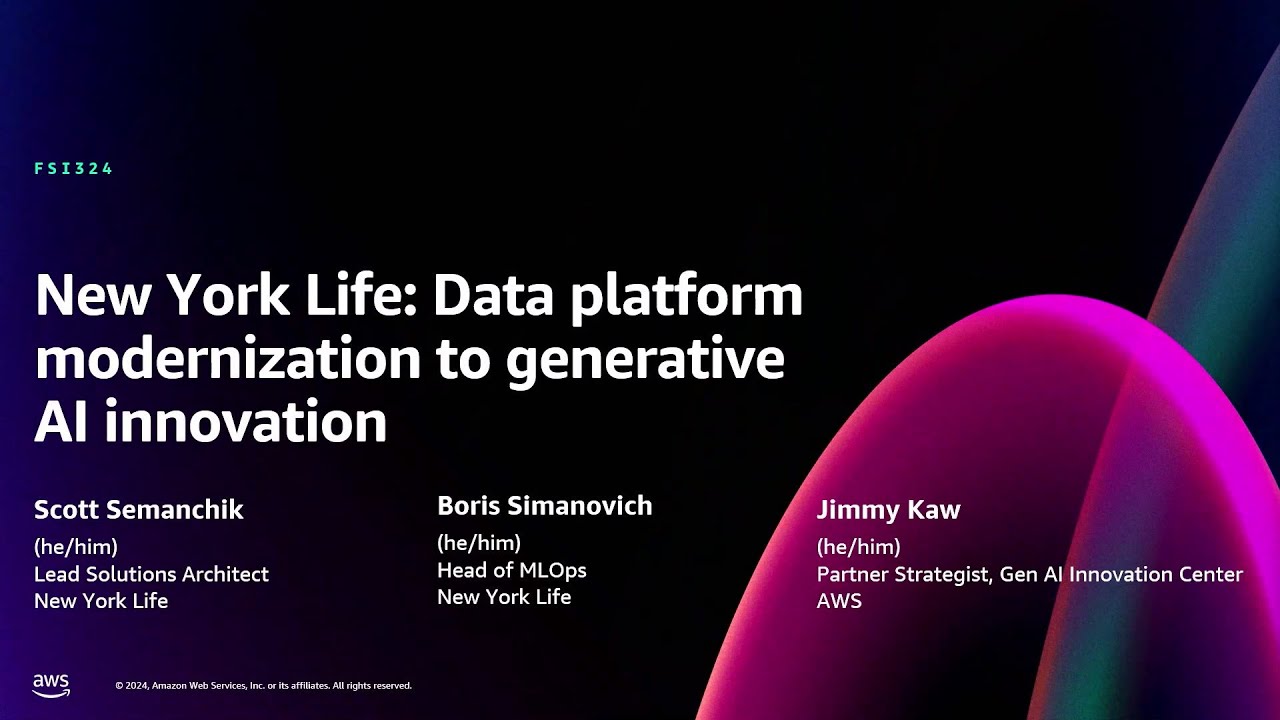 FSI324

New York Life: Data platform modernization to generative AI innovation

Scott Semanchik
(he/him)
Lead Solutions Architect
New York Life

Boris Simanovich
(he/him)
Head of MLOps
New York Life

Jimmy Kaw
(he/him)
Partner Strategist, Gen AI Innovation Center
AWS

aws

© 2024, Amazon Web Services, Inc. or its affiliates. All rights reserved.